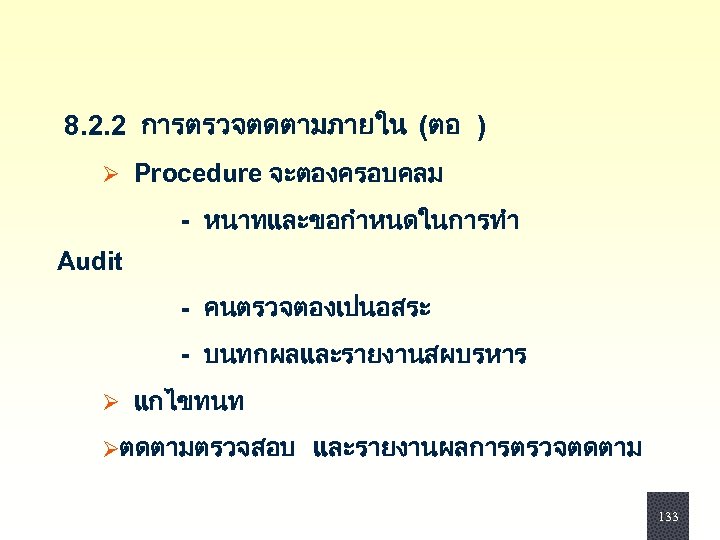 8.2.2 การตรวจตดตามภายใน (ตอ )

➢ Procedure จะตองครอบคลม

- หนาทและขอกำหนดในการทำ Audit

- คนตรวจตองเปนอสระ

- บนทกผลและรายงานสผบรหาร

➢ แกไขทนท

➢ตดตามตรวจสอบ และรายงานผลการตรวจตดตาม

133